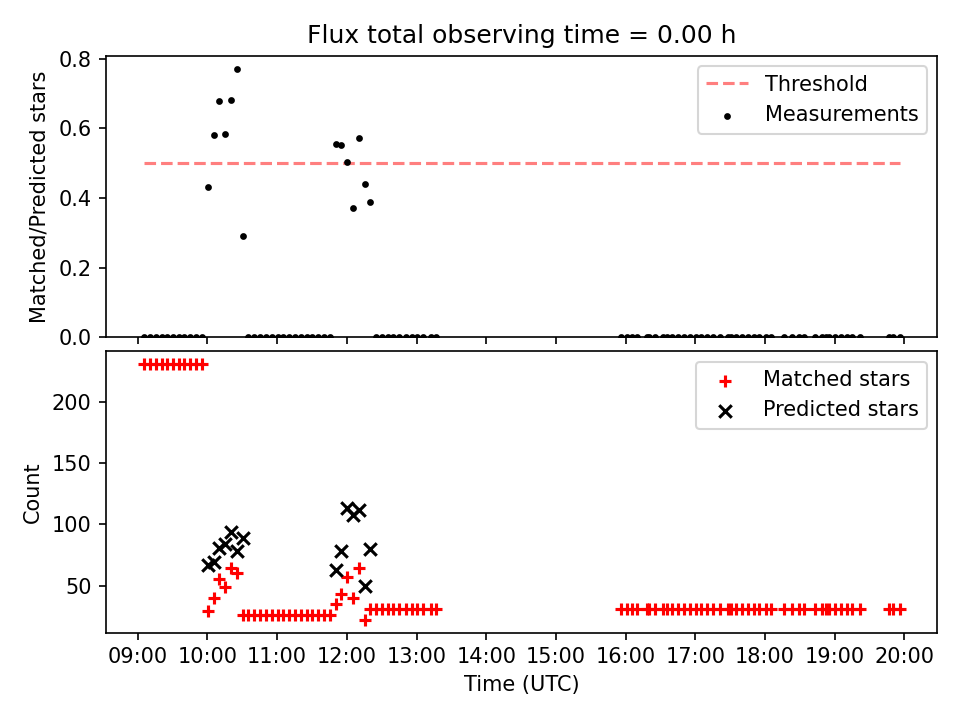 Flux total observing time = 0.00 h

Matched/Predicted stars
0.8
0.6
0.4
0.2
0.0

Threshold
Measurements

Count
200
150
100
50

Matched stars
Predicted stars

09:00 10:00 11:00 12:00 13:00 14:00 15:00 16:00 17:00 18:00 19:00 20:00
Time (UTC)